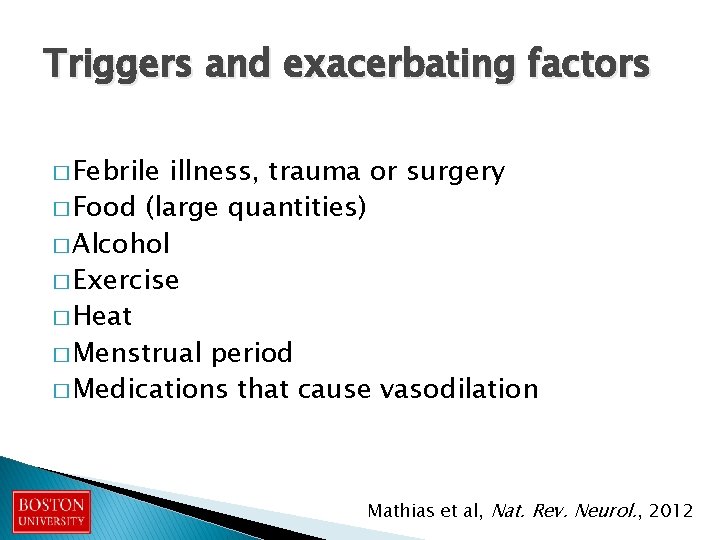 Triggers and exacerbating factors

□ Febrile illness, trauma or surgery
□ Food (large quantities)
□ Alcohol
□ Exercise
□ Heat
□ Menstrual period
□ Medications that cause vasodilation

BOSTON UNIVERSITY

Mathias et al, Nat. Rev. Neurol., 2012